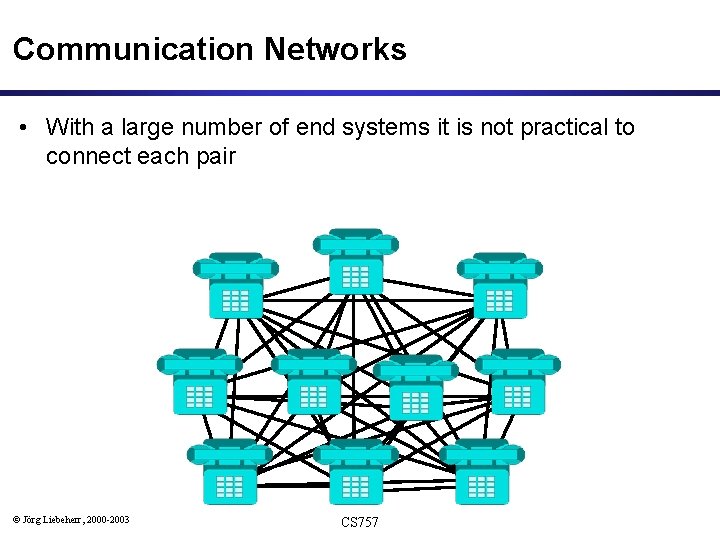 Communication Networks

• With a large number of end systems it is not practical to connect each pair

© Jörg Liebeherr, 2000-2003

CS757